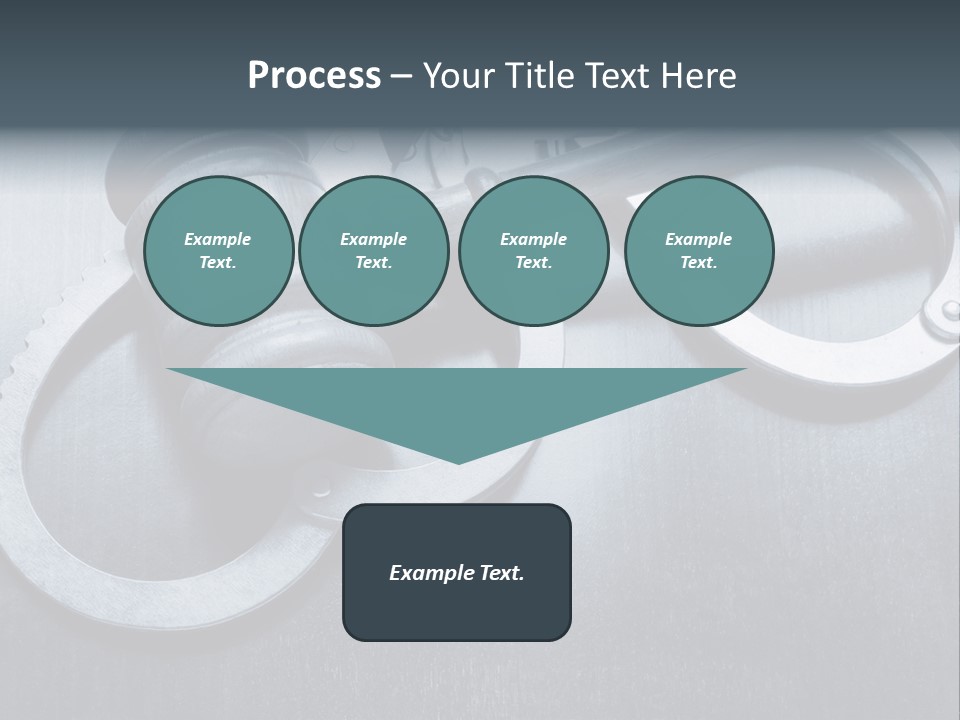 Process – Your Title Text Here

Example Text.

Example Text.

Example Text.

Example Text.

Example Text.